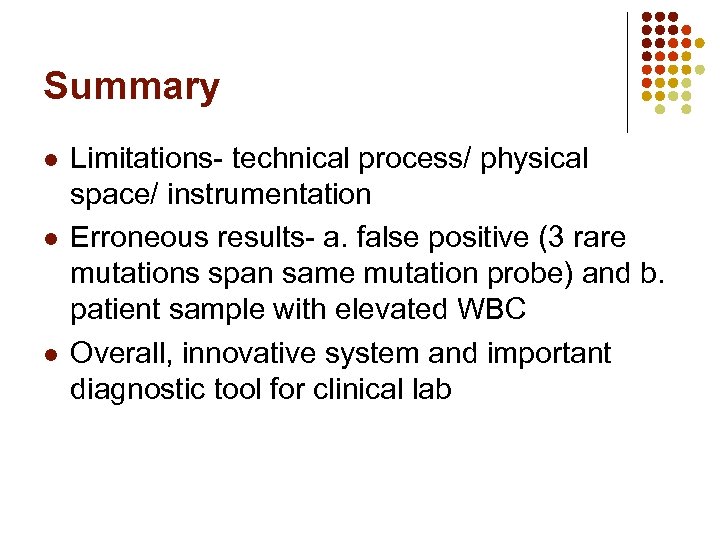 Summary

- Limitations- technical process/ physical space/ instrumentation
- Erroneous results- a. false positive (3 rare mutations span same mutation probe) and b. patient sample with elevated WBC
- Overall, innovative system and important diagnostic tool for clinical lab